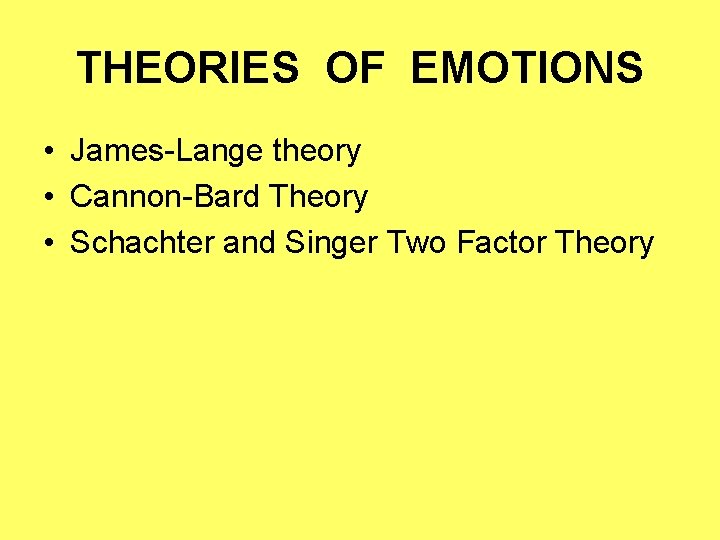 THEORIES OF EMOTIONS

• James-Lange theory
• Cannon-Bard Theory
• Schachter and Singer Two Factor Theory